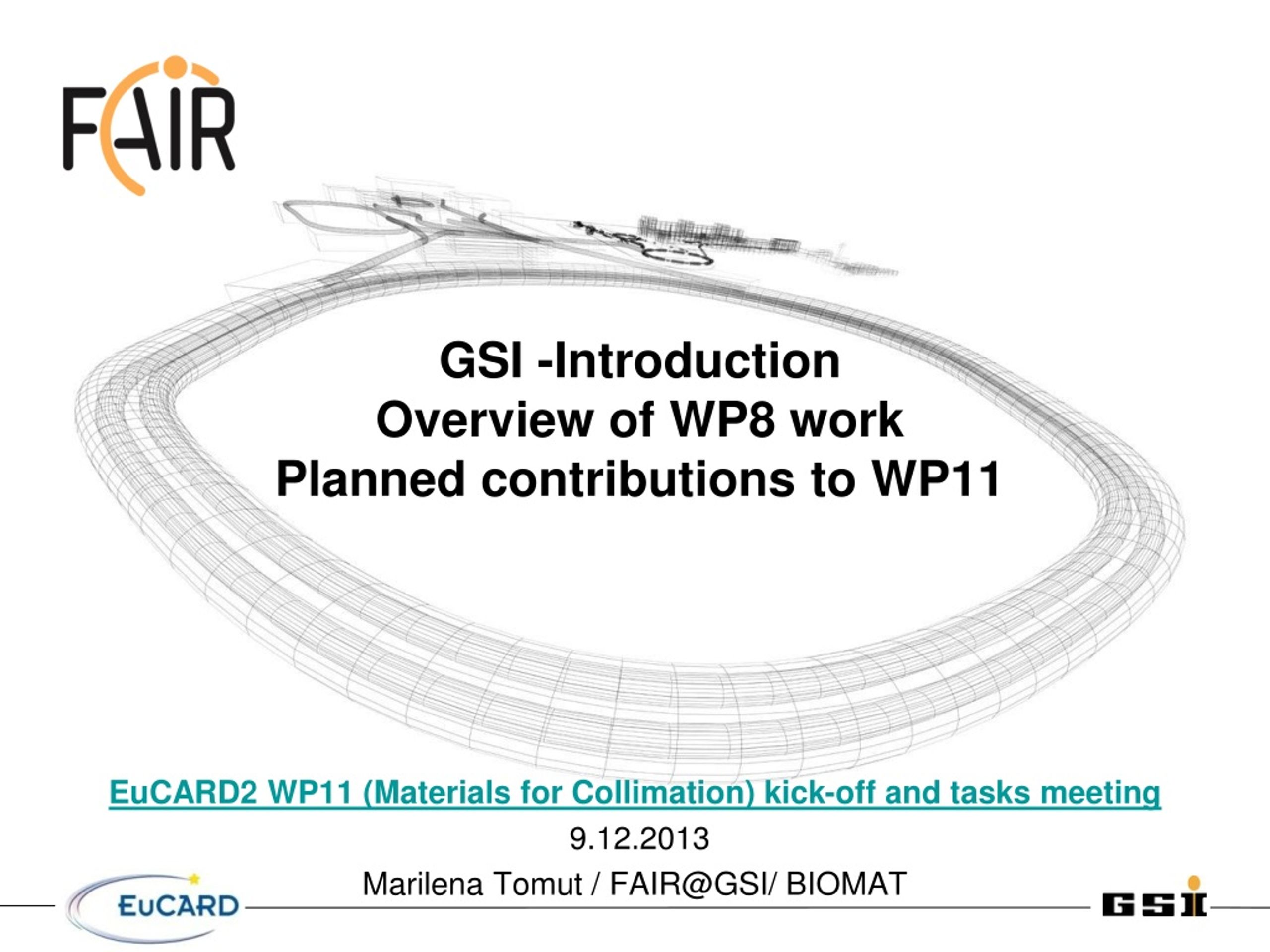 FAIR

GSI -Introduction
Overview of WP8 work
Planned contributions to WP11

EuCARD2 WP11 (Materials for Collimation) kick-off and tasks meeting

9.12.2013

Marilena Tomut / FAIR@GSI/ BIOMAT

EuCARD

GSI